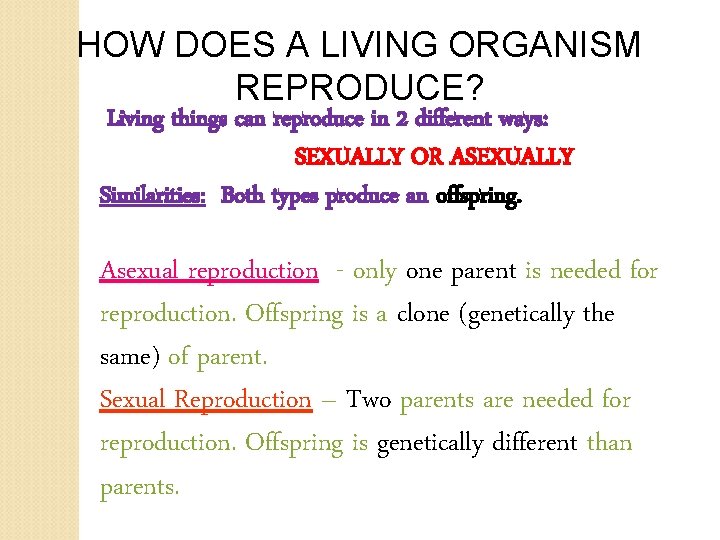 HOW DOES A LIVING ORGANISM REPRODUCE?

Living things can reproduce in 2 different ways:

SEXUALLY OR ASEXUALLY

Similarities: Both types produce an offspring.

Asexual reproduction - only one parent is needed for reproduction. Offspring is a clone (genetically the same) of parent.

Sexual Reproduction – Two parents are needed for reproduction. Offspring is genetically different than parents.